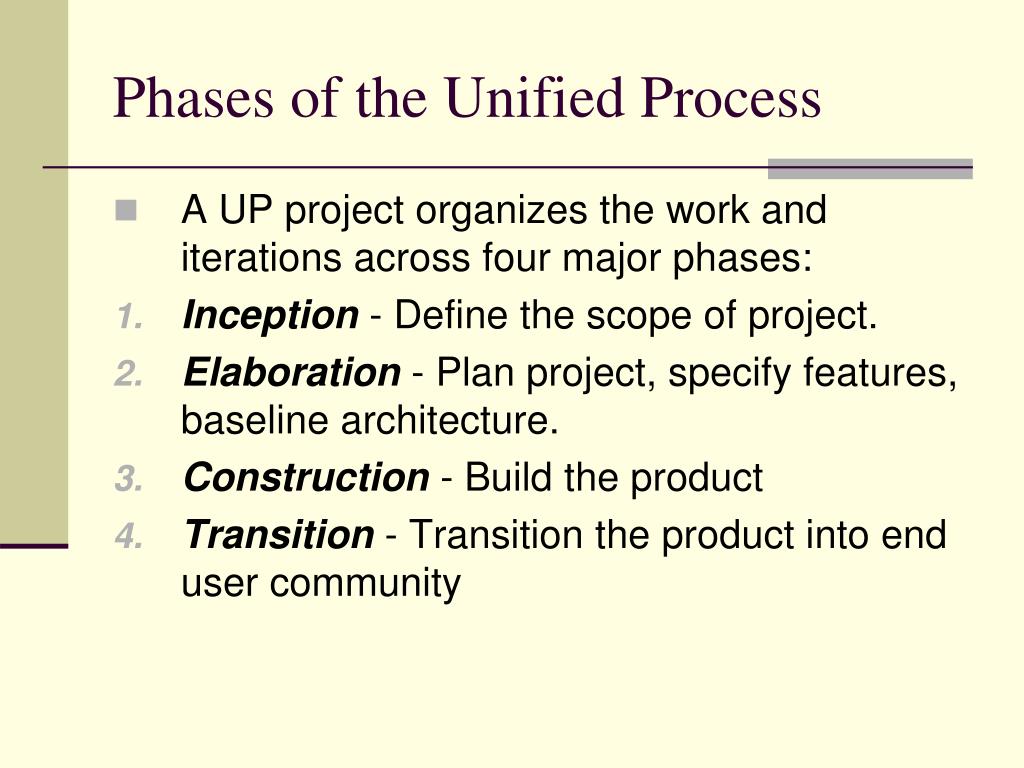 Phases of the Unified Process

A UP project organizes the work and iterations across four major phases:

1. Inception - Define the scope of project.
2. Elaboration - Plan project, specify features, baseline architecture.
3. Construction - Build the product
4. Transition - Transition the product into end user community